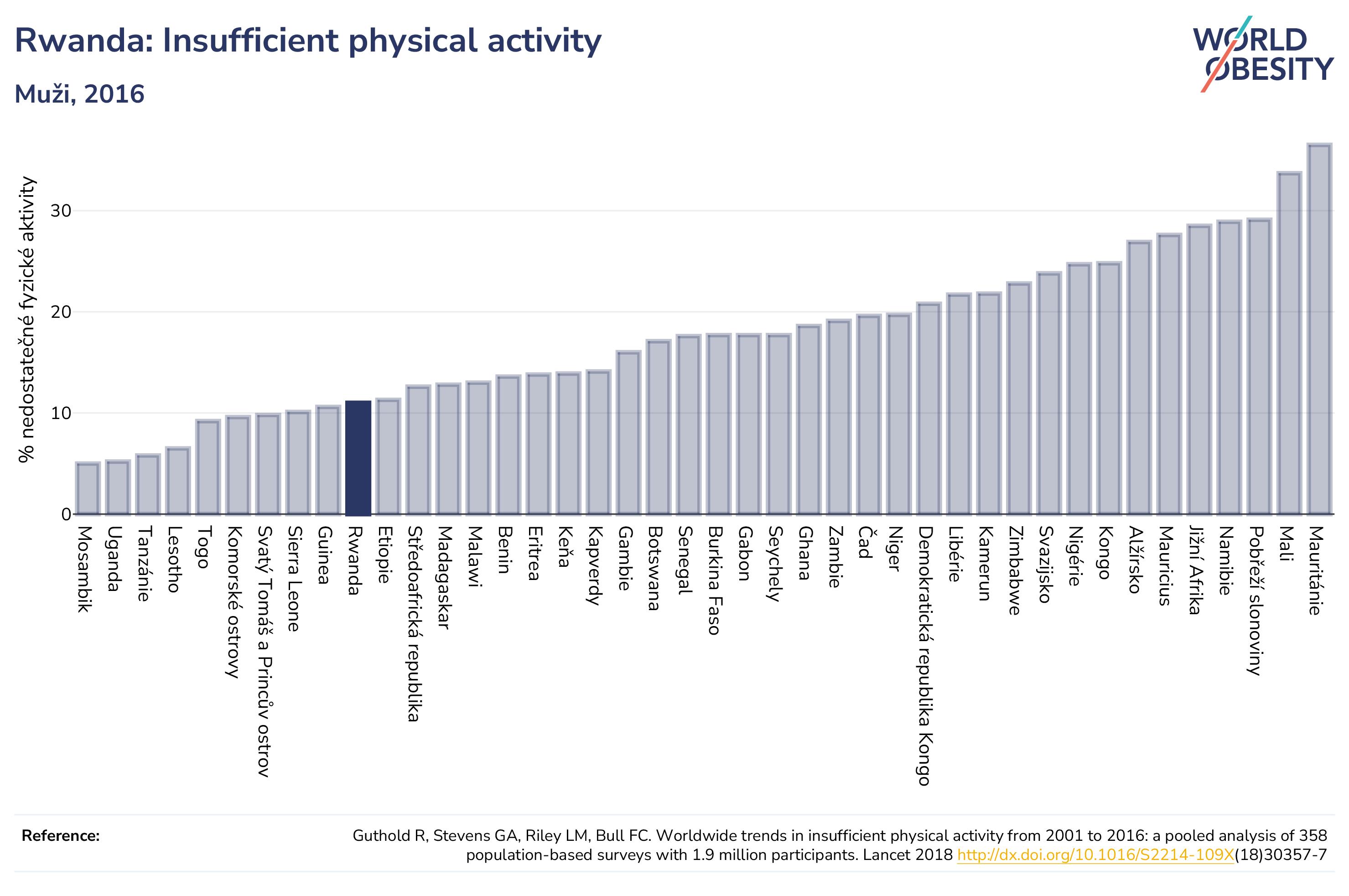 Rwanda: Insufficient physical activity

Muži, 2016

WORLD OBESITY

% nedostatečné fyzické aktivity

30
20
10
0

Mosambik
Uganda
Tanzánie
Lesotho
Togo
Komorské ostrovy
Svatý Tomáš a Princův ostrov
Sierra Leone
Guinea
Rwanda
Etiopie
Středoafrická republika
Madagaskar
Malawi
Benin
Eritrea
Keňa
Kapverdy
Gambie
Botswana
Senegal
Burkina Faso
Gabon
Seychely
Ghana
Zambie
Čad
Niger
Demokratická republika Kongo
Libérie
Kamerun
Zimbabwe
Svazijsko
Nigérie
Kongo
Alžírsko
Mauricius
Jižní Afrika
Namibie
Pobřeží slonoviny
Mali
Mauritánie

Reference:

Guthold R, Stevens GA, Riley LM, Bull FC. Worldwide trends in insufficient physical activity from 2001 to 2016: a pooled analysis of 358 population-based surveys with 1.9 million participants. Lancet 2018 http://dx.doi.org/10.1016/S2214-109X(18)30357-7